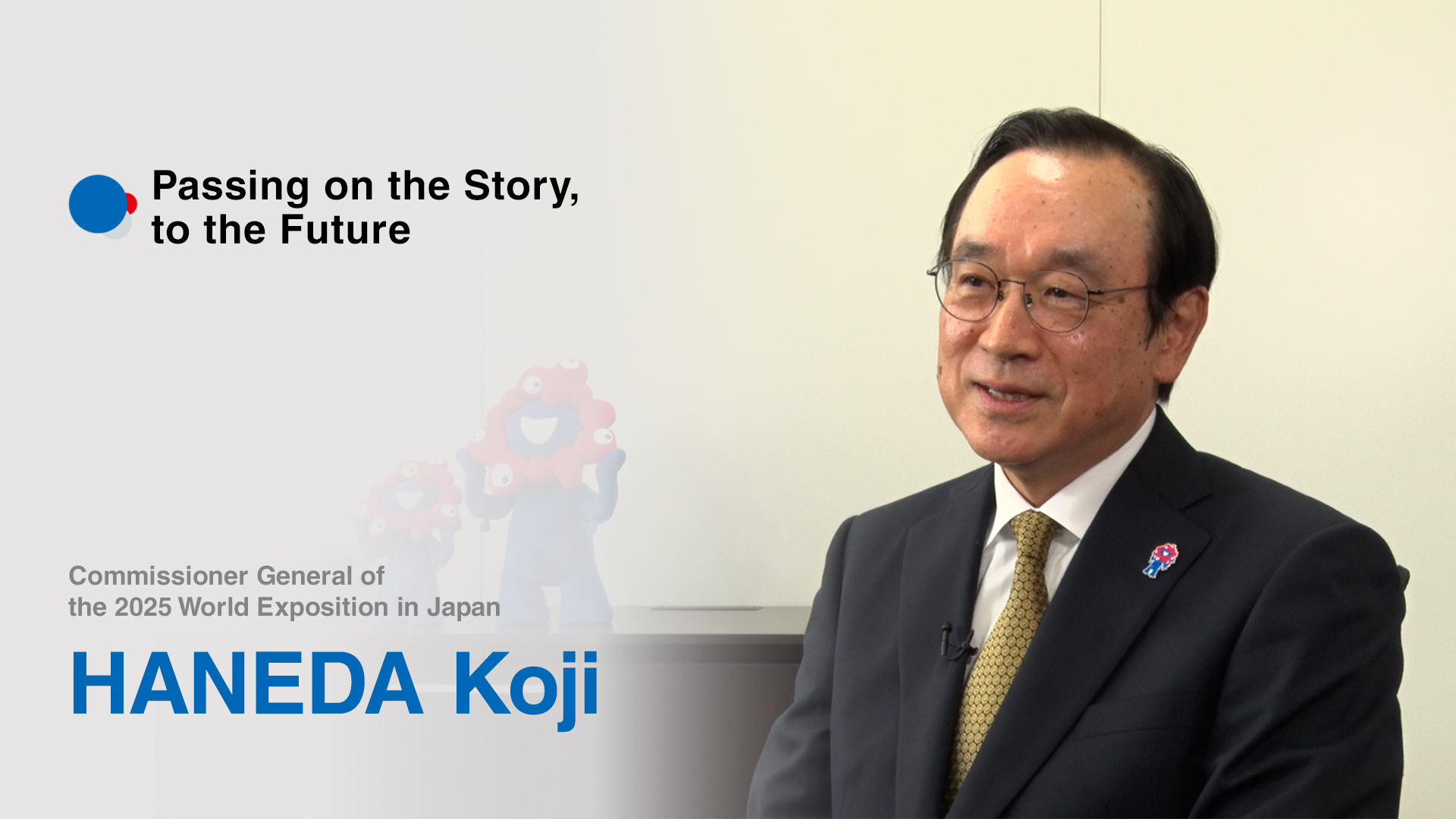 Passing on the Story, to the Future

Commissioner General of the 2025 World Exposition in Japan

HANEDA Koji